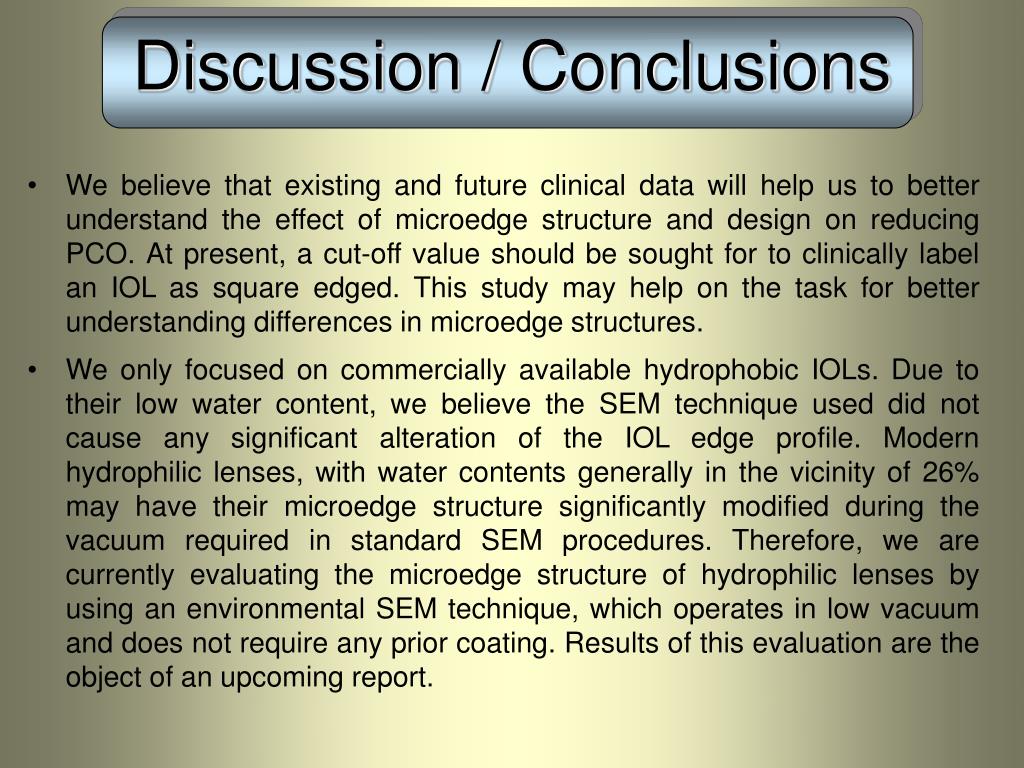 Discussion / Conclusions

• We believe that existing and future clinical data will help us to better understand the effect of microedge structure and design on reducing PCO. At present, a cut-off value should be sought for to clinically label an IOL as square edged. This study may help on the task for better understanding differences in microedge structures.

• We only focused on commercially available hydrophobic IOLs. Due to their low water content, we believe the SEM technique used did not cause any significant alteration of the IOL edge profile. Modern hydrophilic lenses, with water contents generally in the vicinity of 26% may have their microedge structure significantly modified during the vacuum required in standard SEM procedures. Therefore, we are currently evaluating the microedge structure of hydrophilic lenses by using an environmental SEM technique, which operates in low vacuum and does not require any prior coating. Results of this evaluation are the object of an upcoming report.